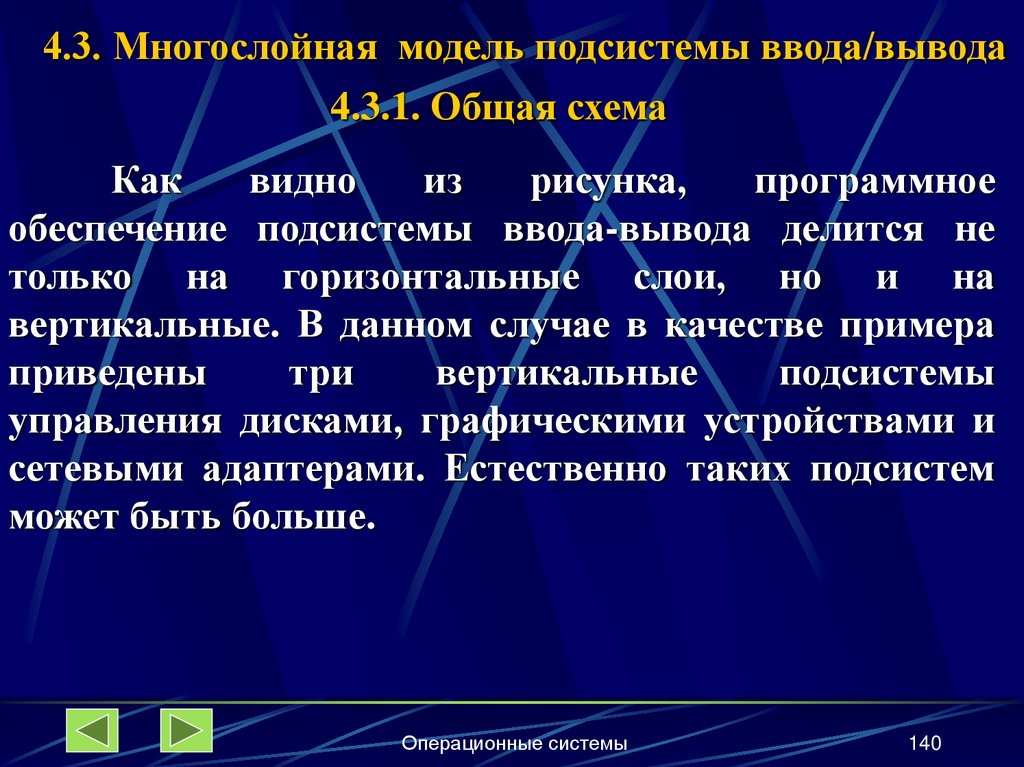 4.3. Многослойная модель подсистемы ввода/вывода

4.3.1. Общая схема

Как видно из рисунка, программное обеспечение подсистемы ввода-вывода делится не только на горизонтальные слои, но и на вертикальные. В данном случае в качестве примера приведены три вертикальные подсистемы управления дисками, графическими устройствами и сетевыми адаптерами. Естественно таких подсистем может быть больше.

Операционные системы

140